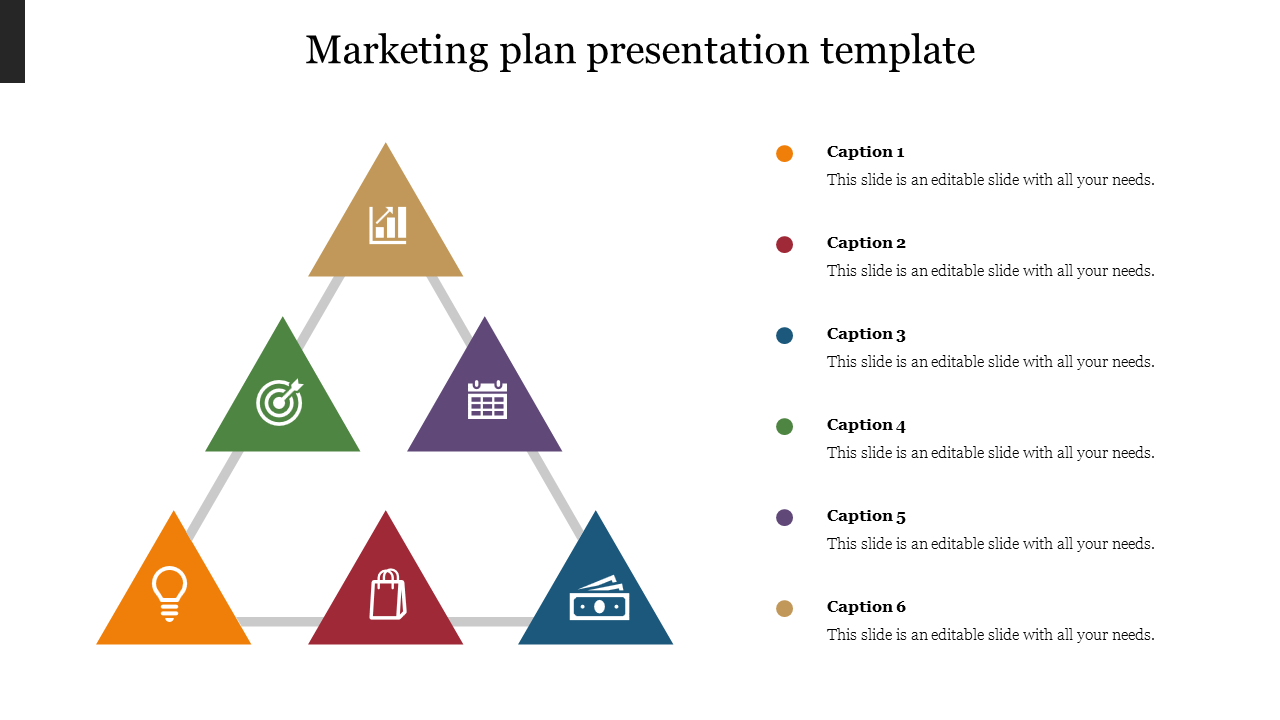 Marketing plan presentation template

Caption 1
This slide is an editable slide with all your needs.

Caption 2
This slide is an editable slide with all your needs.

Caption 3
This slide is an editable slide with all your needs.

Caption 4
This slide is an editable slide with all your needs.

Caption 5
This slide is an editable slide with all your needs.

Caption 6
This slide is an editable slide with all your needs.